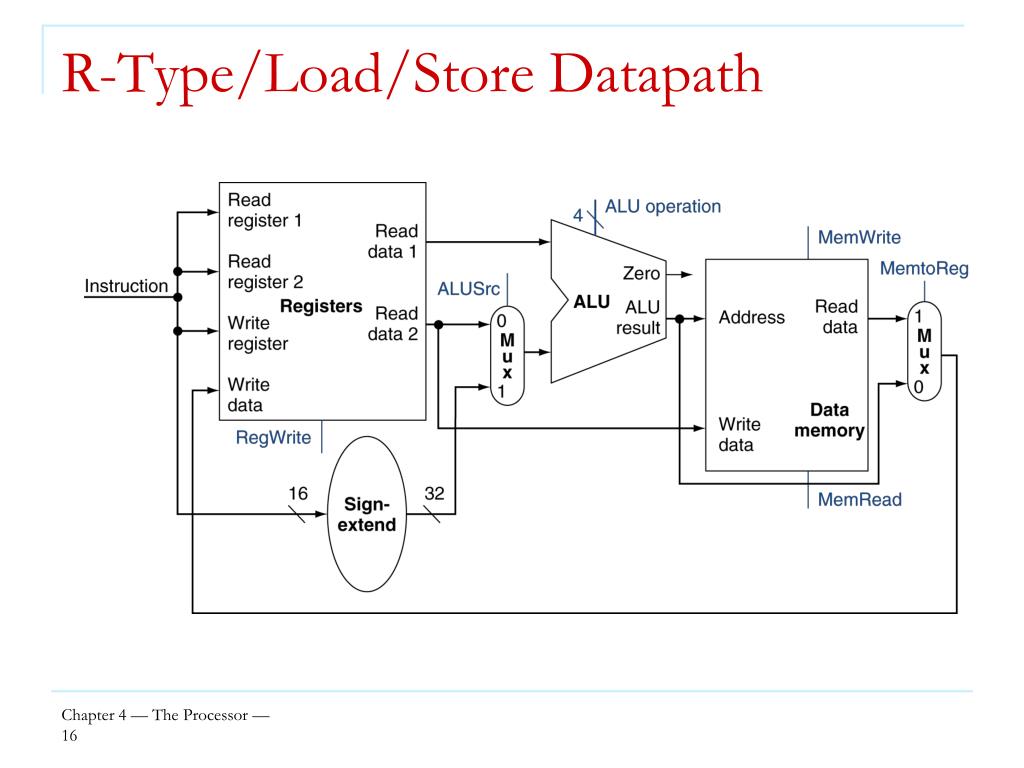 R-Type/Load/Store Datapath

Instruction

Read register 1

Read register 2

Write register

Write data

Registers

Read data 1

Read data 2

RegWrite

16

Sign-extend

32

ALUSrc

0
M
u
x
1

4

ALU operation

ALU

Zero

ALU result

MemWrite

Address

Read data

Write data

Data memory

MemRead

MemtoReg

1
M
u
x
0

Chapter 4 — The Processor — 16